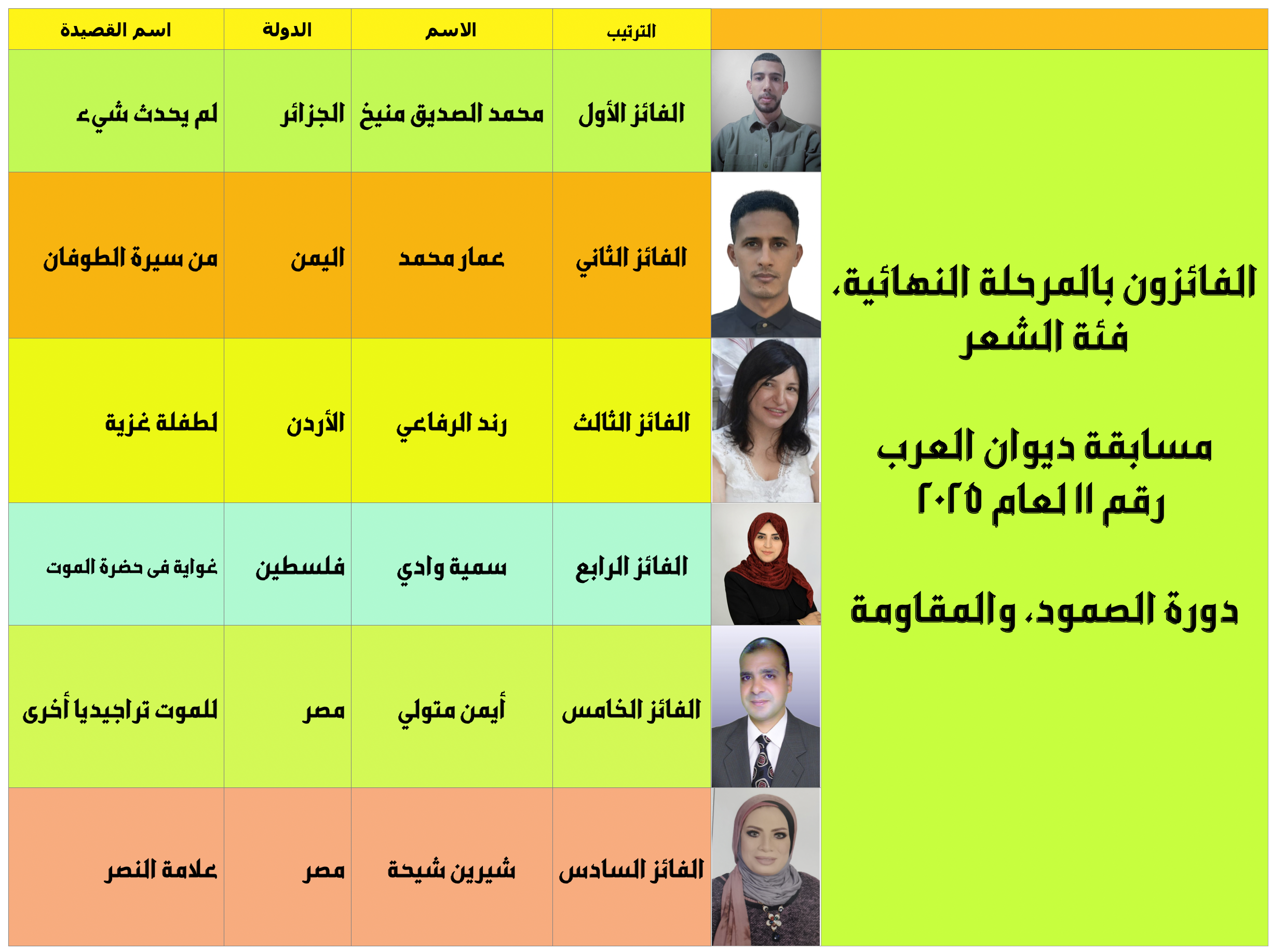 الفائزون بالمرحلة النهائية، فئة الشعر

مسابقة ديوان العرب رقم ١١ لعام ٢٠٢٥

دورة الصمود، والمقاومة

| الترتيب | الاسم | الدولة | اسم القصيدة |
|---|---|---|---|
| الفائز الأول | محمد الصديق منيخ | الجزائر | لم يحدث شيء |
| الفائز الثاني | عمار محمد | اليمن | من سيرة الطوفان |
| الفائز الثالث | رند الرفاعي | الأردن | لطفلة غزية |
| الفائز الرابع | سمية وادي | فلسطين | غواية فى حضرة الموت |
| الفائز الخامس | أيمن متولي | مصر | للموت تراجيديا أخرى |
| الفائز السادس | شيرين شيحة | مصر | علامة النصر |